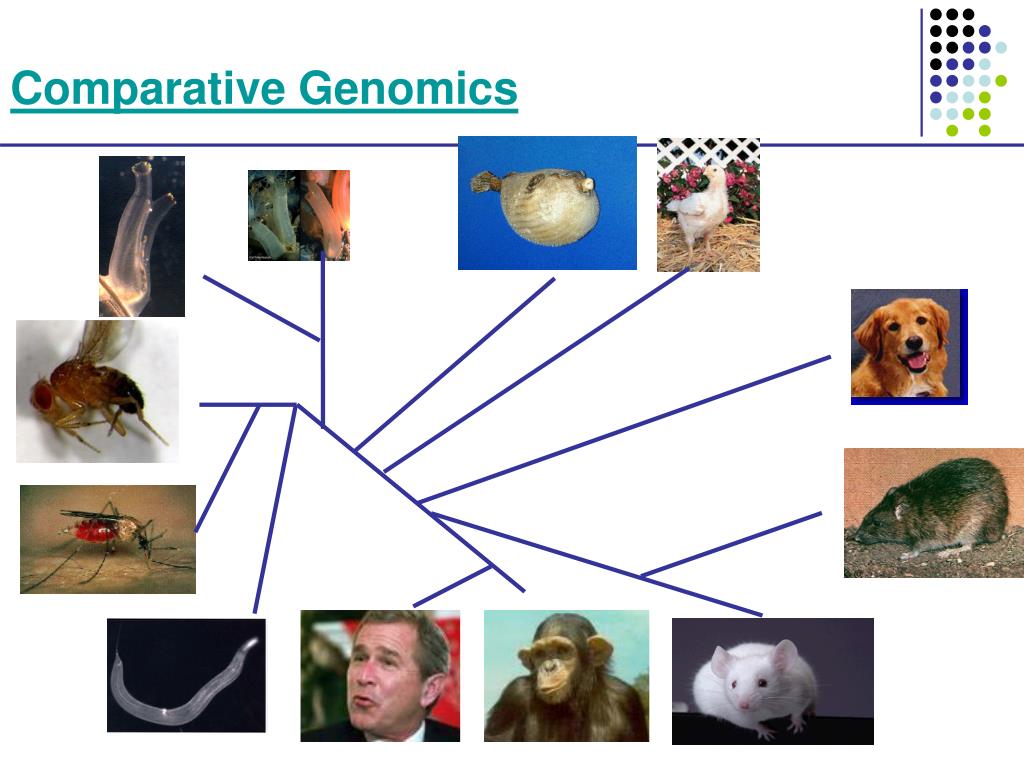 Comparative Genomics